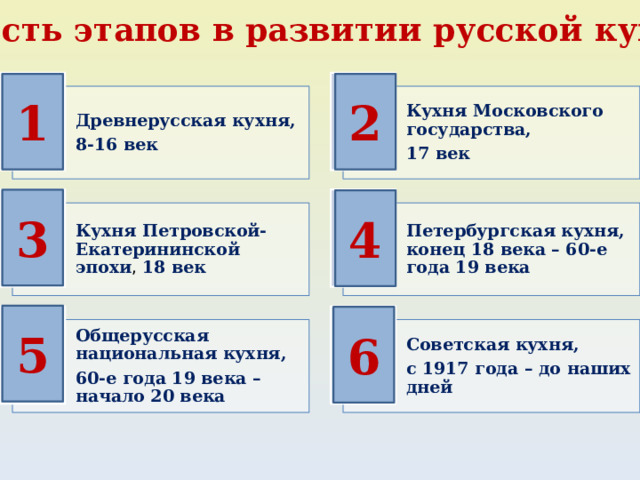 сть этапов в развитии русской ку

1

Древнерусская кухня,

8-16 век

2

Кухня Московского государства,

17 век

3

Кухня Петровской-Екатерининской эпохи, 18 век

4

Петербургская кухня, конец 18 века – 60-е года 19 века

5

Общерусская национальная кухня,

60-е года 19 века – начало 20 века

6

Советская кухня,

с 1917 года – до наших дней